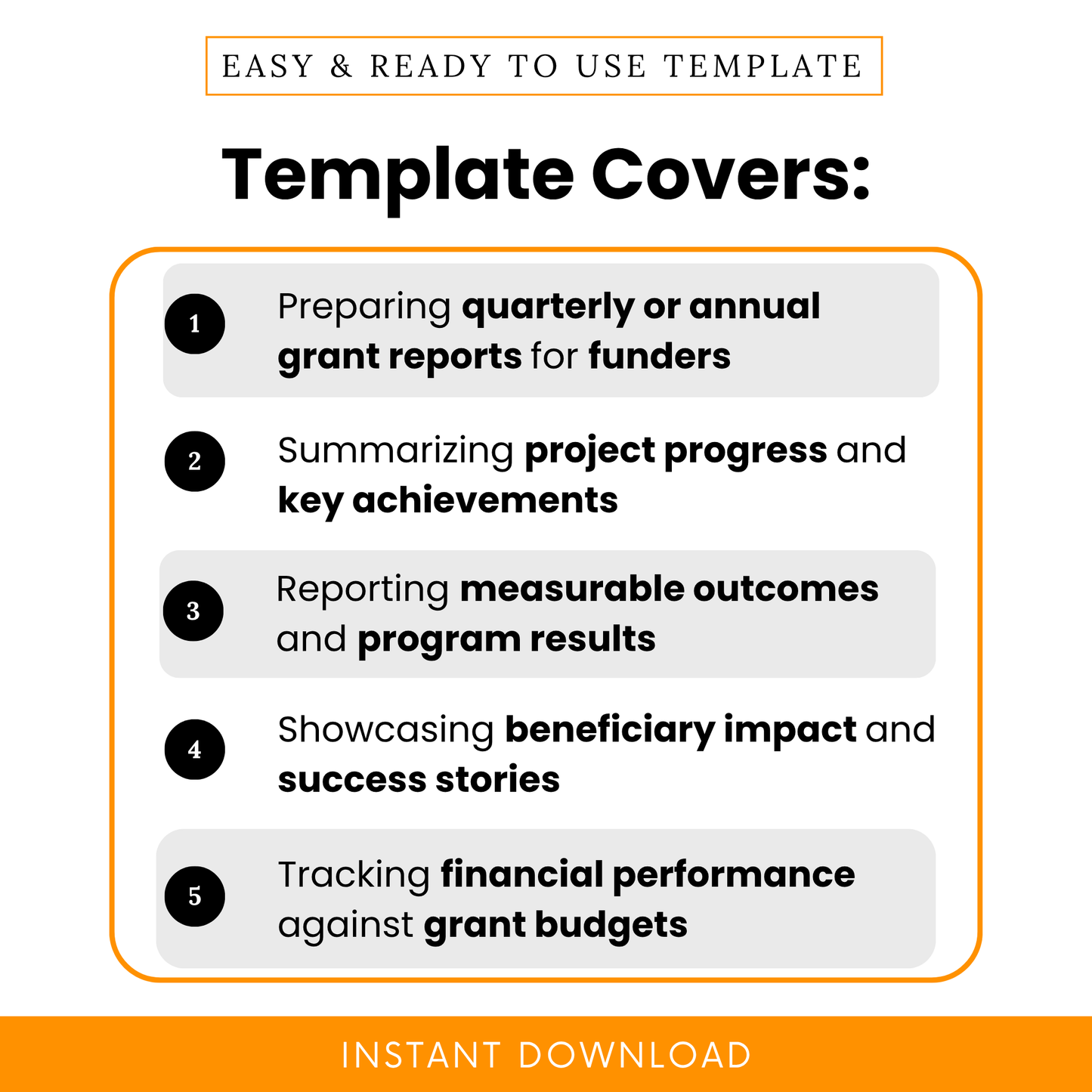 EASY & READY TO USE TEMPLATE

Template Covers:

1 Preparing quarterly or annual grant reports for funders

2 Summarizing project progress and key achievements

3 Reporting measurable outcomes and program results

4 Showcasing beneficiary impact and success stories

5 Tracking financial performance against grant budgets

INSTANT DOWNLOAD